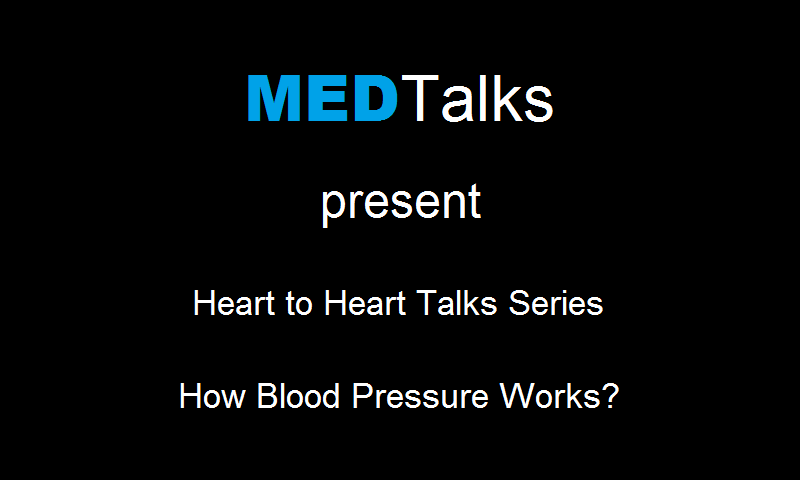 MEDTalks

present

Heart to Heart Talks Series

How Blood Pressure Works?